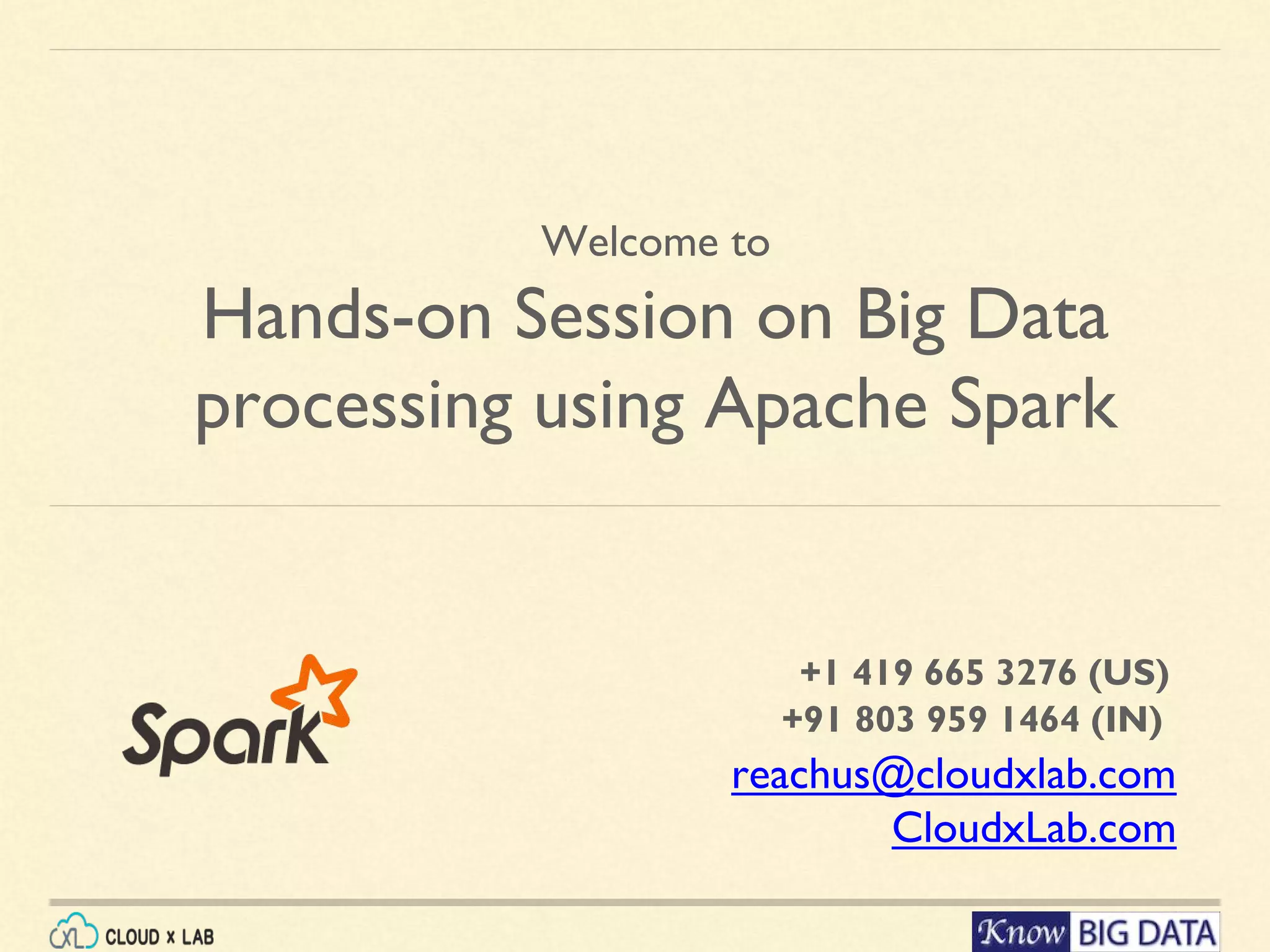 Welcome to

Hands-on Session on Big Data processing using Apache Spark

Spark

+1 419 665 3276 (US)
+91 803 959 1464 (IN)
reachus@cloudxlab.com
CloudxLab.com

XL CLOUD x LAB

Know BIG DATA